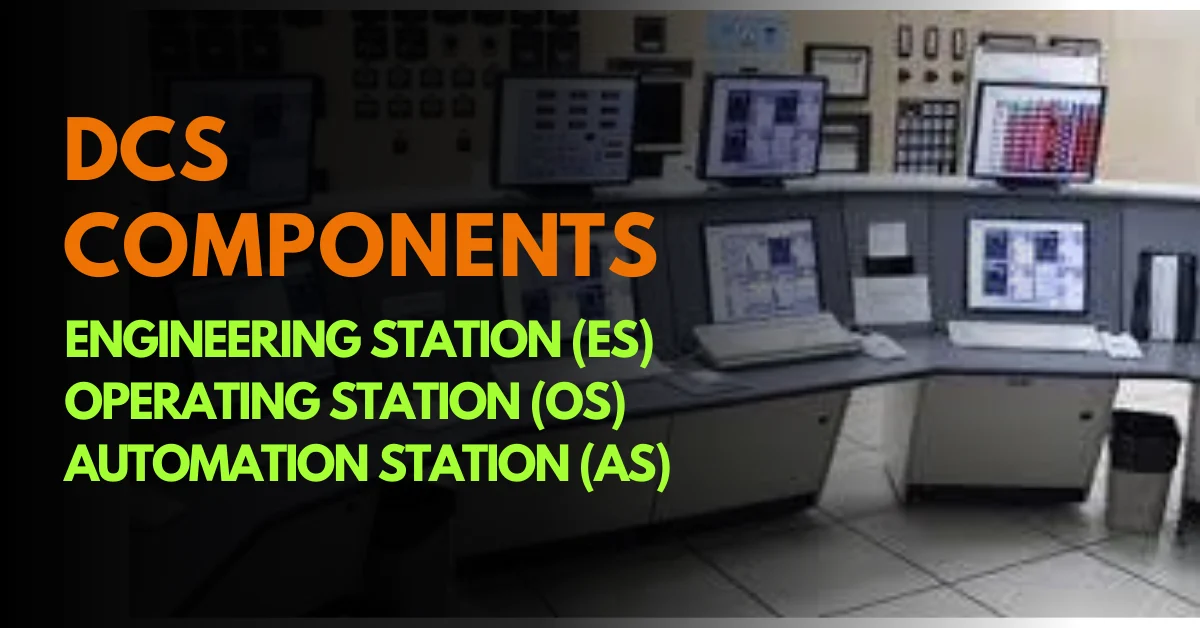 DCS COMPONENTS

ENGINEERING STATION (ES)
OPERATING STATION (OS)
AUTOMATION STATION (AS)